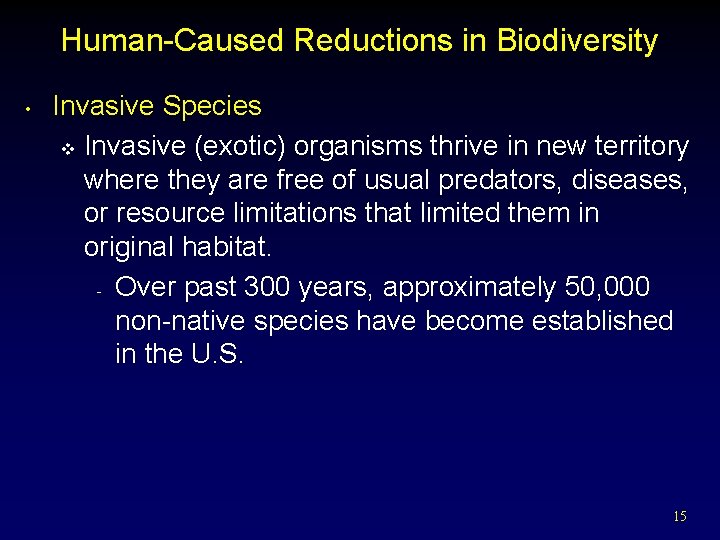 Human-Caused Reductions in Biodiversity

• Invasive Species

❖ Invasive (exotic) organisms thrive in new territory where they are free of usual predators, diseases, or resource limitations that limited them in original habitat.

- Over past 300 years, approximately 50,000 non-native species have become established in the U.S.

15